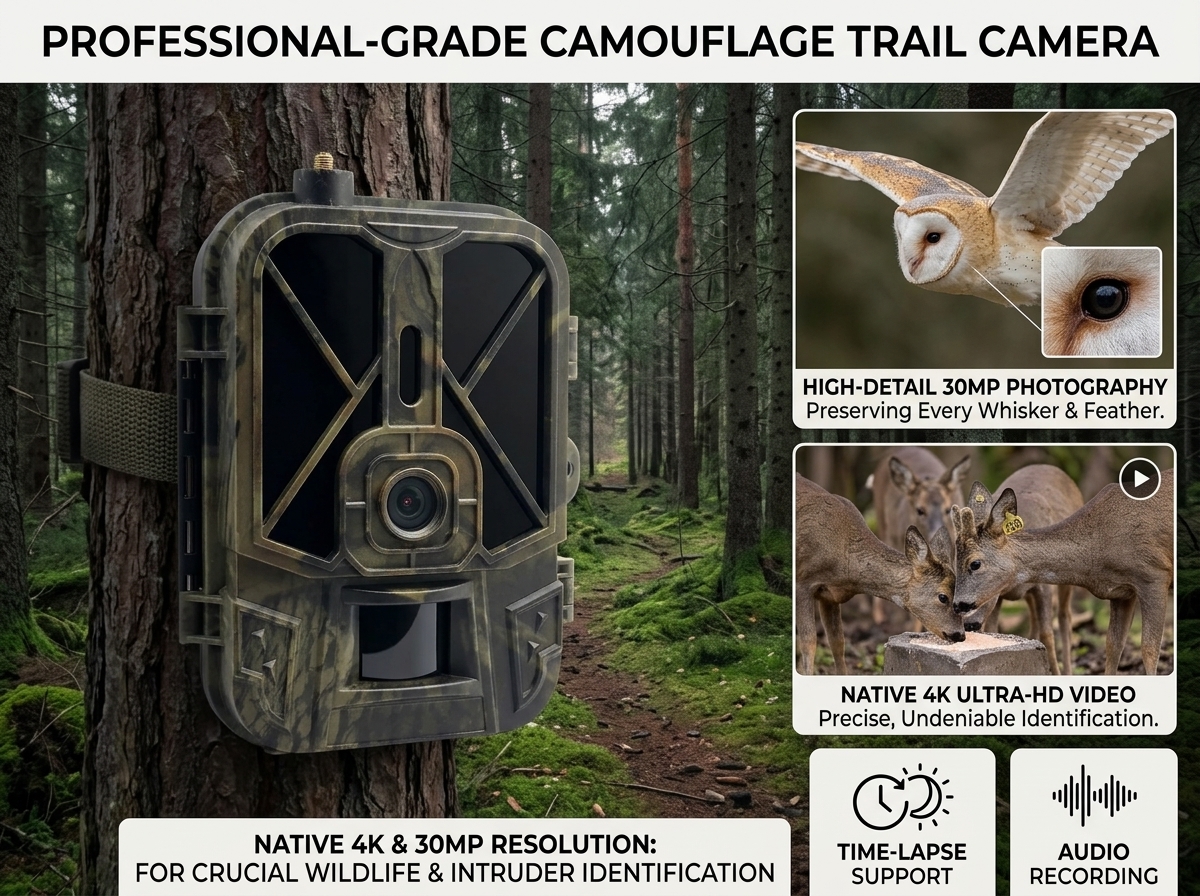 PROFESSIONAL-GRADE CAMOUFLAGE TRAIL CAMERA

HIGH-DETAIL 30MP PHOTOGRAPHY
Preserving Every Whisker & Feather.

NATIVE 4K ULTRA-HD VIDEO
Precise, Undeniable Identification.

NATIVE 4K & 30MP RESOLUTION:
FOR CRUCIAL WILDLIFE & INTRUDER IDENTIFICATION

TIME-LAPSE SUPPORT

AUDIO RECORDING